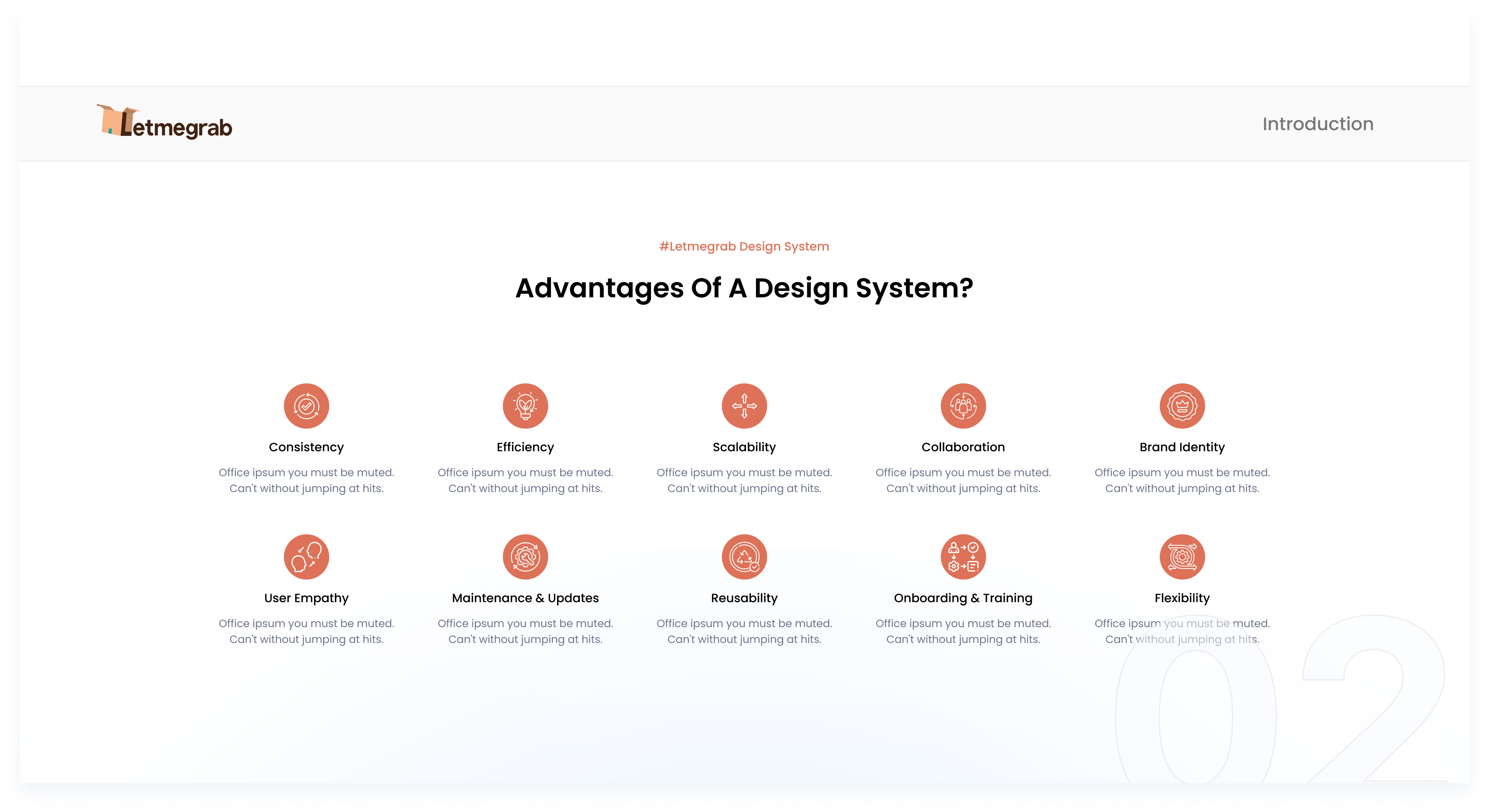 Letmegrab

Introduction

#Letmegrab Design System

Advantages Of A Design System?

Consistency

Office ipsum you must be muted. Can't without jumping at hits.

Efficiency

Office ipsum you must be muted. Can't without jumping at hits.

Scalability

Office ipsum you must be muted. Can't without jumping at hits.

Collaboration

Office ipsum you must be muted. Can't without jumping at hits.

Brand Identity

Office ipsum you must be muted. Can't without jumping at hits.

User Empathy

Office ipsum you must be muted. Can't without jumping at hits.

Maintenance & Updates

Office ipsum you must be muted. Can't without jumping at hits.

Reusability

Office ipsum you must be muted. Can't without jumping at hits.

Onboarding & Training

Office ipsum you must be muted. Can't without jumping at hits.

Flexibility

Office ipsum you must be muted. Can't without jumping at hits.

02